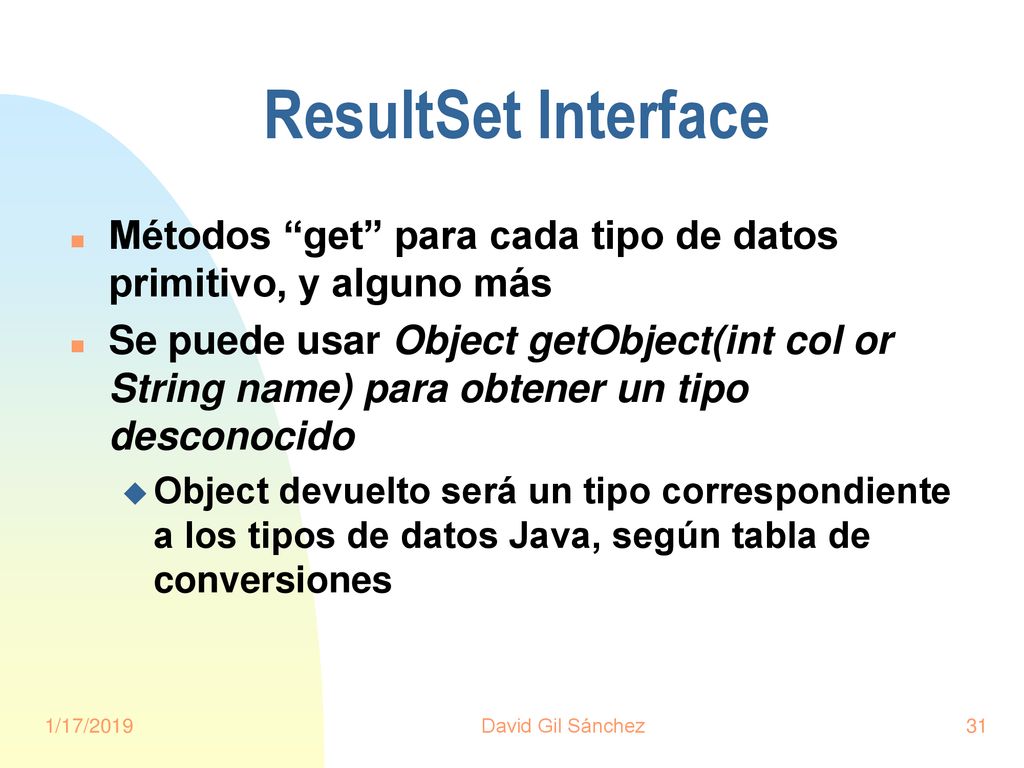 ResultSet Interface

Métodos “get” para cada tipo de datos primitivo, y alguno más

Se puede usar Object getObject(int col or String name) para obtener un tipo desconocido

Object devuelto será un tipo correspondiente a los tipos de datos Java, según tabla de conversiones

1/17/2019 David Gil Sánchez 31